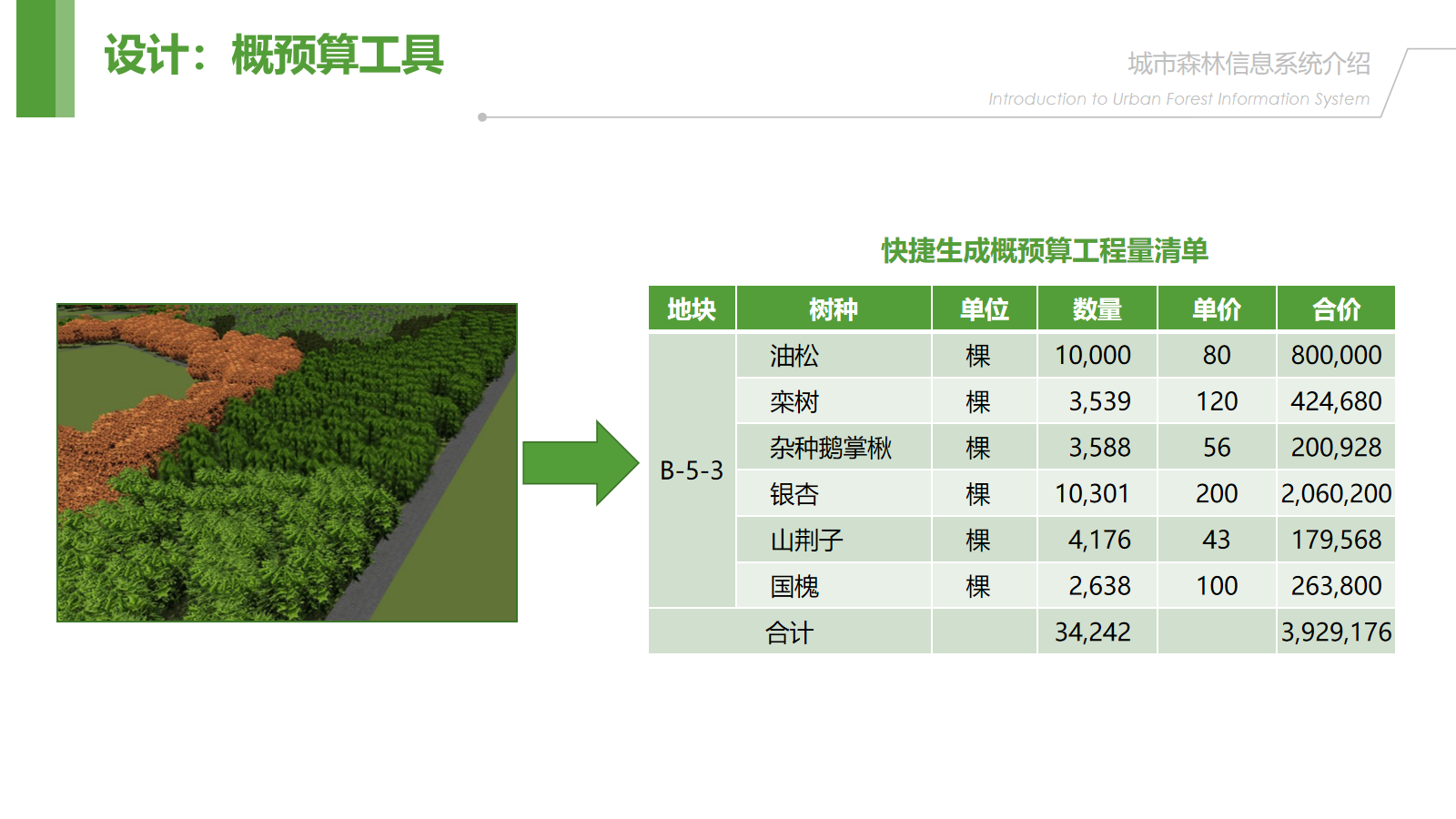 设计：概预算工具

城市森林信息系统介绍
Introduction to Urban Forest Information System

快捷生成概预算工程量清单

| 地块 | 树种 | 单位 | 数量 | 单价 | 合价 |
|---|---|---|---|---|---|
| B-5-3 | 油松 | 棵 | 10,000 | 80 | 800,000 |
| | 栾树 | 棵 | 3,539 | 120 | 424,680 |
| | 杂种鹅掌楸 | 棵 | 3,588 | 56 | 200,928 |
| | 银杏 | 棵 | 10,301 | 200 | 2,060,200 |
| | 山荆子 | 棵 | 4,176 | 43 | 179,568 |
| | 国槐 | 棵 | 2,638 | 100 | 263,800 |
| 合计 | | | 34,242 | | 3,929,176 |